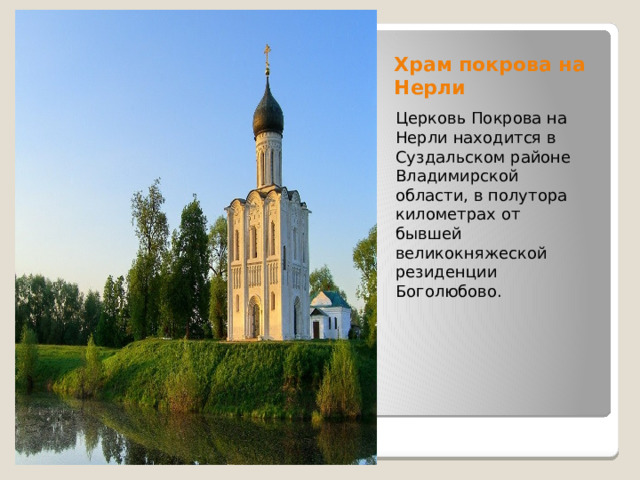 Храм покрова на Нерли

Церковь Покрова на Нерли находится в Суздальском районе Владимирской области, в полутора километрах от бывшей великокняжеской резиденции Боголюбово.